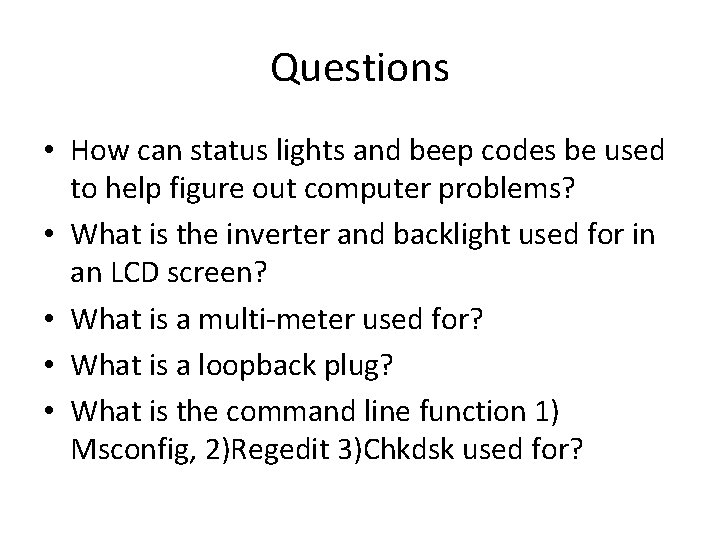 Questions

• How can status lights and beep codes be used to help figure out computer problems?
• What is the inverter and backlight used for in an LCD screen?
• What is a multi-meter used for?
• What is a loopback plug?
• What is the command line function 1) Msconfig, 2)Regedit 3)Chkdsk used for?